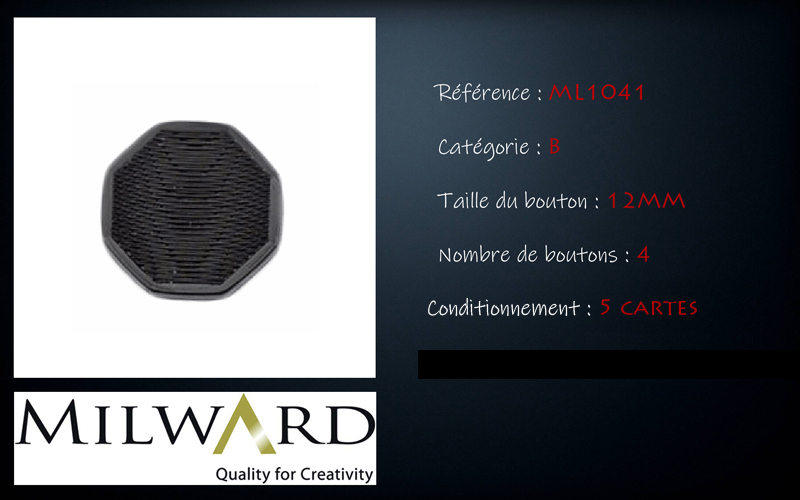 Référence : ML1041

Catégorie : B

Taille du bouton : 12MM

Nombre de boutons : 4

Conditionnement : 5 CARTES

MILWARD
Quality for Creativity